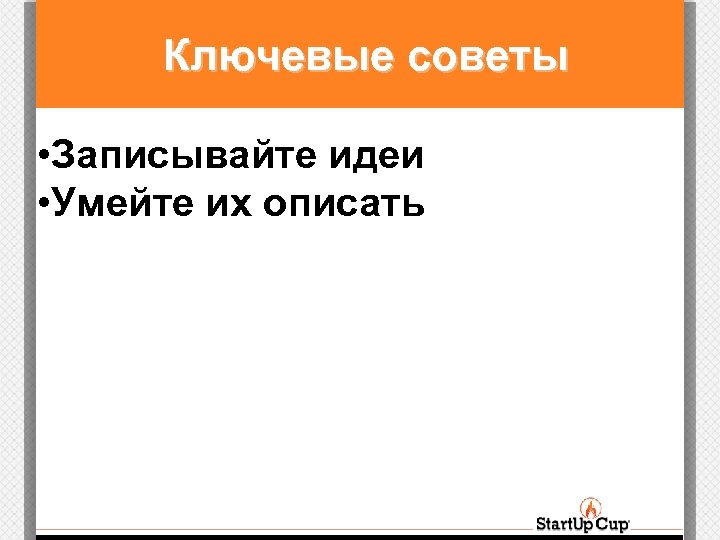 Ключевые советы

•Записывайте идеи
•Умейте их описать

StartUp Cup